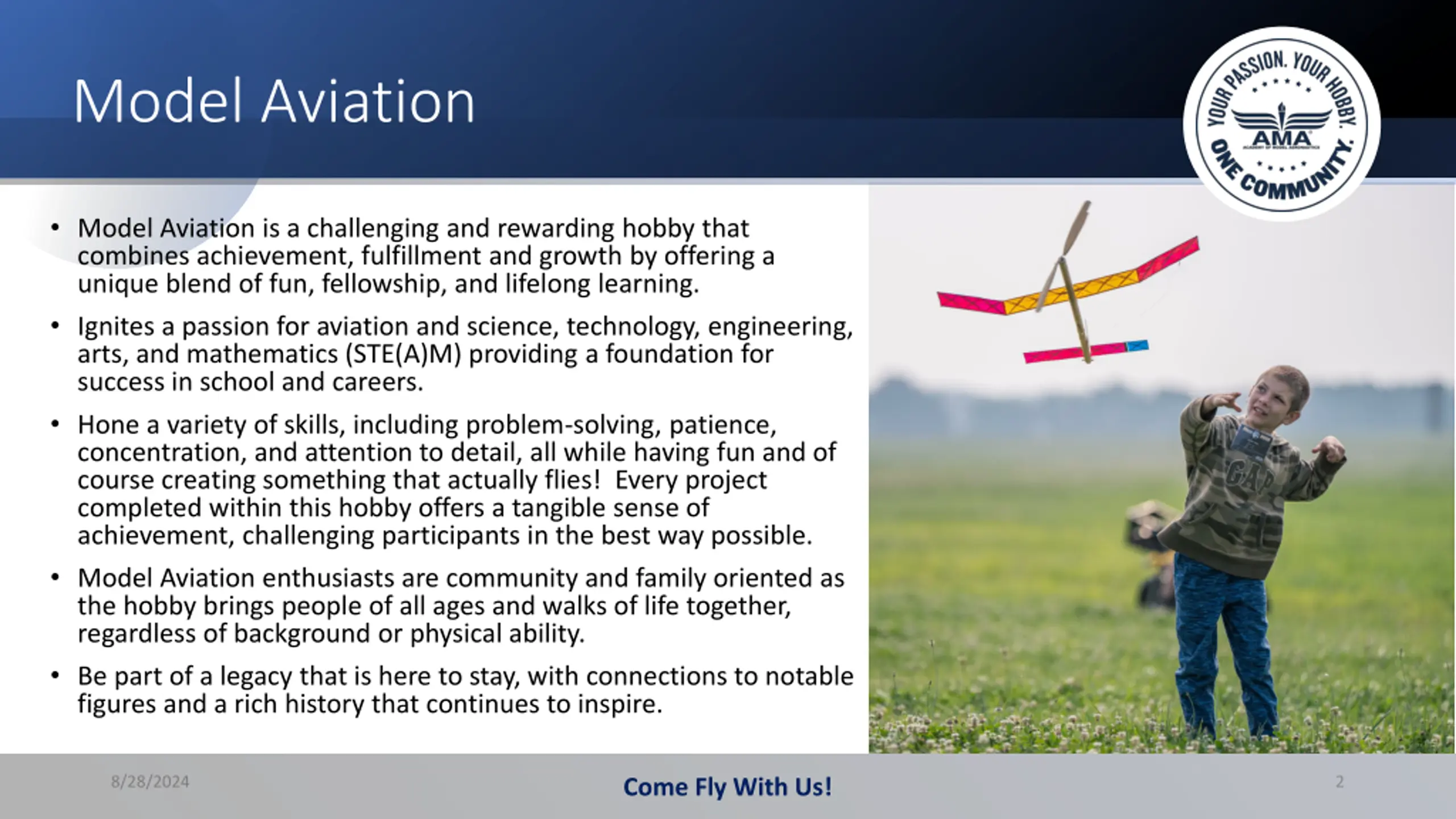 Model Aviation

YOUR PASSION. YOUR HOBBY. ONE COMMUNITY.
AMA
ACADEMY OF MODEL AERONAUTICS

• Model Aviation is a challenging and rewarding hobby that combines achievement, fulfillment and growth by offering a unique blend of fun, fellowship, and lifelong learning.

• Ignites a passion for aviation and science, technology, engineering, arts, and mathematics (STE(A)M) providing a foundation for success in school and careers.

• Hone a variety of skills, including problem-solving, patience, concentration, and attention to detail, all while having fun and of course creating something that actually flies! Every project completed within this hobby offers a tangible sense of achievement, challenging participants in the best way possible.

• Model Aviation enthusiasts are community and family oriented as the hobby brings people of all ages and walks of life together, regardless of background or physical ability.

• Be part of a legacy that is here to stay, with connections to notable figures and a rich history that continues to inspire.

GAP

8/28/2024

Come Fly With Us!

2